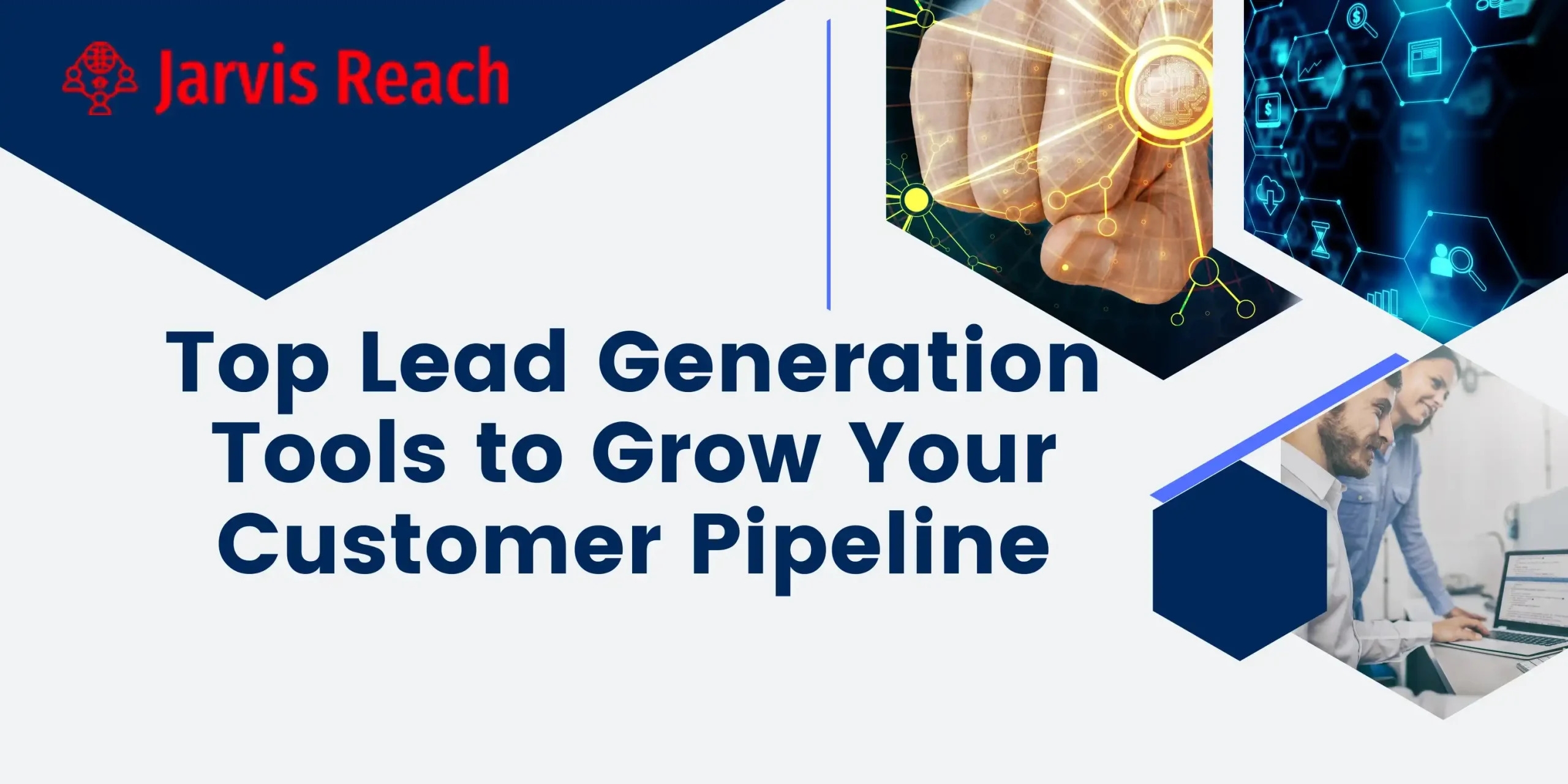 Jarvis Reach

Top Lead Generation Tools to Grow Your Customer Pipeline